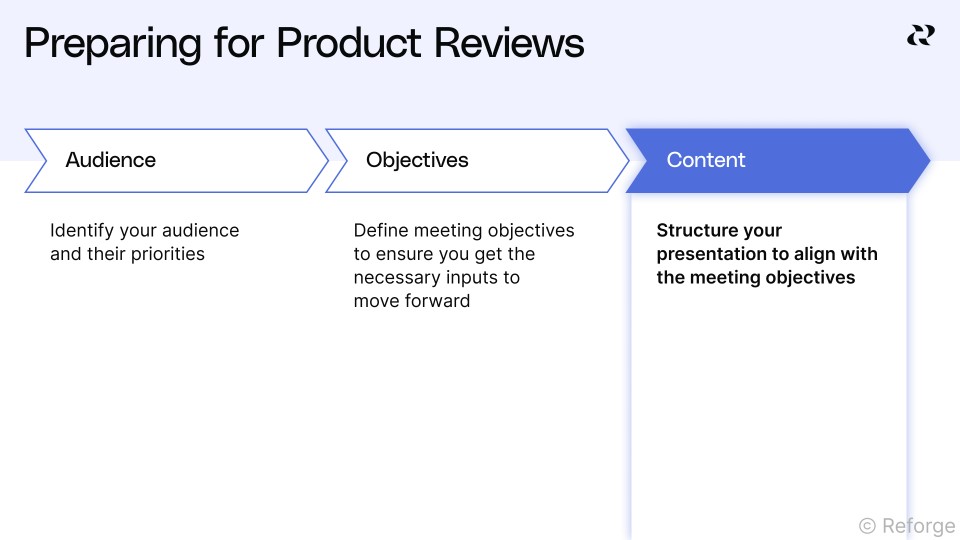 Preparing for Product Reviews

Audience

Identify your audience and their priorities

Objectives

Define meeting objectives to ensure you get the necessary inputs to move forward

Content

Structure your presentation to align with the meeting objectives

© Reforge